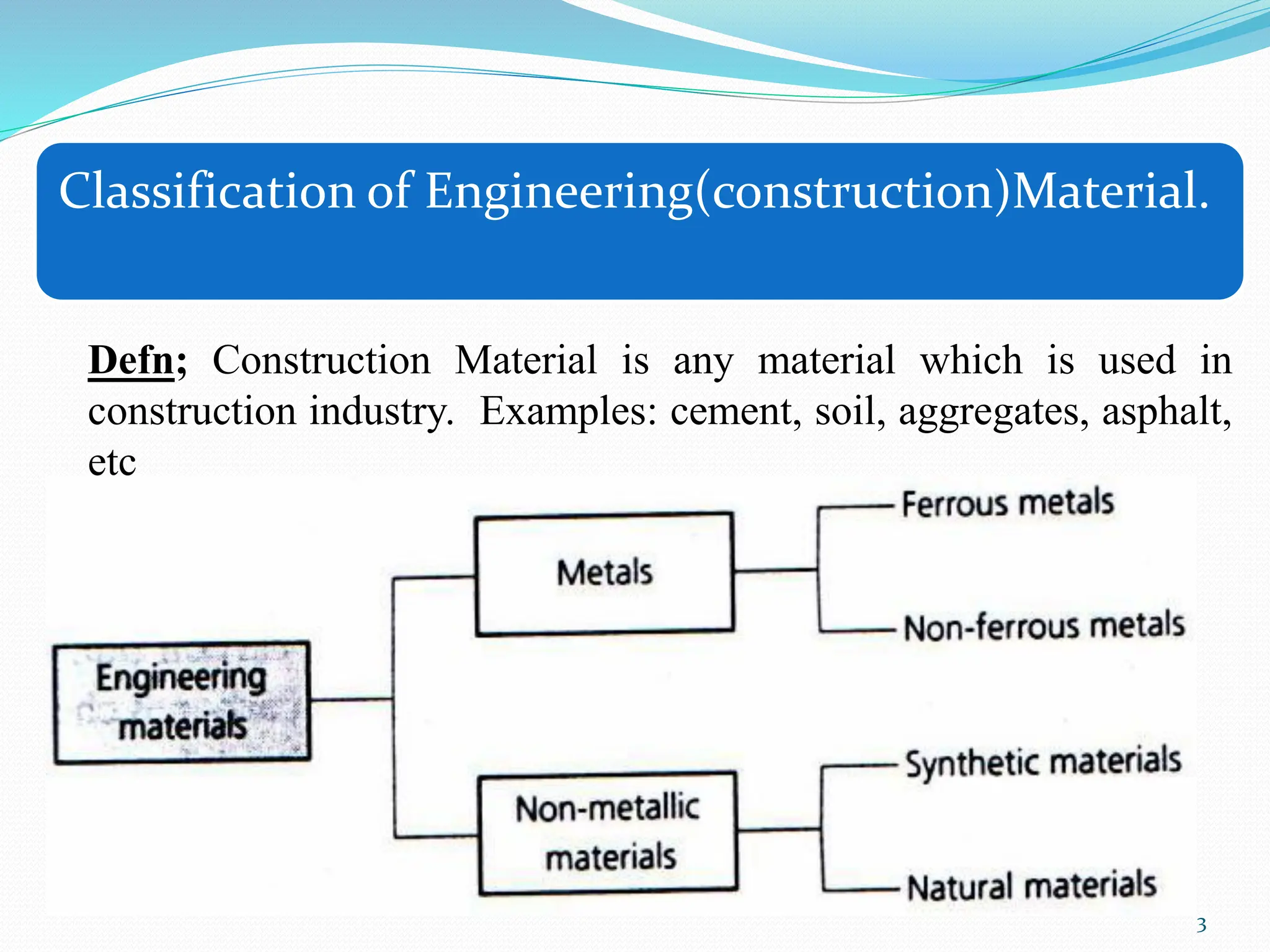 Classification of Engineering(construction)Material.

Defn; Construction Material is any material which is used in construction industry. Examples: cement, soil, aggregates, asphalt, etc

Engineering materials

Metals

Ferrous metals

Non-ferrous metals

Non-metallic materials

Synthetic materials

Natural materials

3